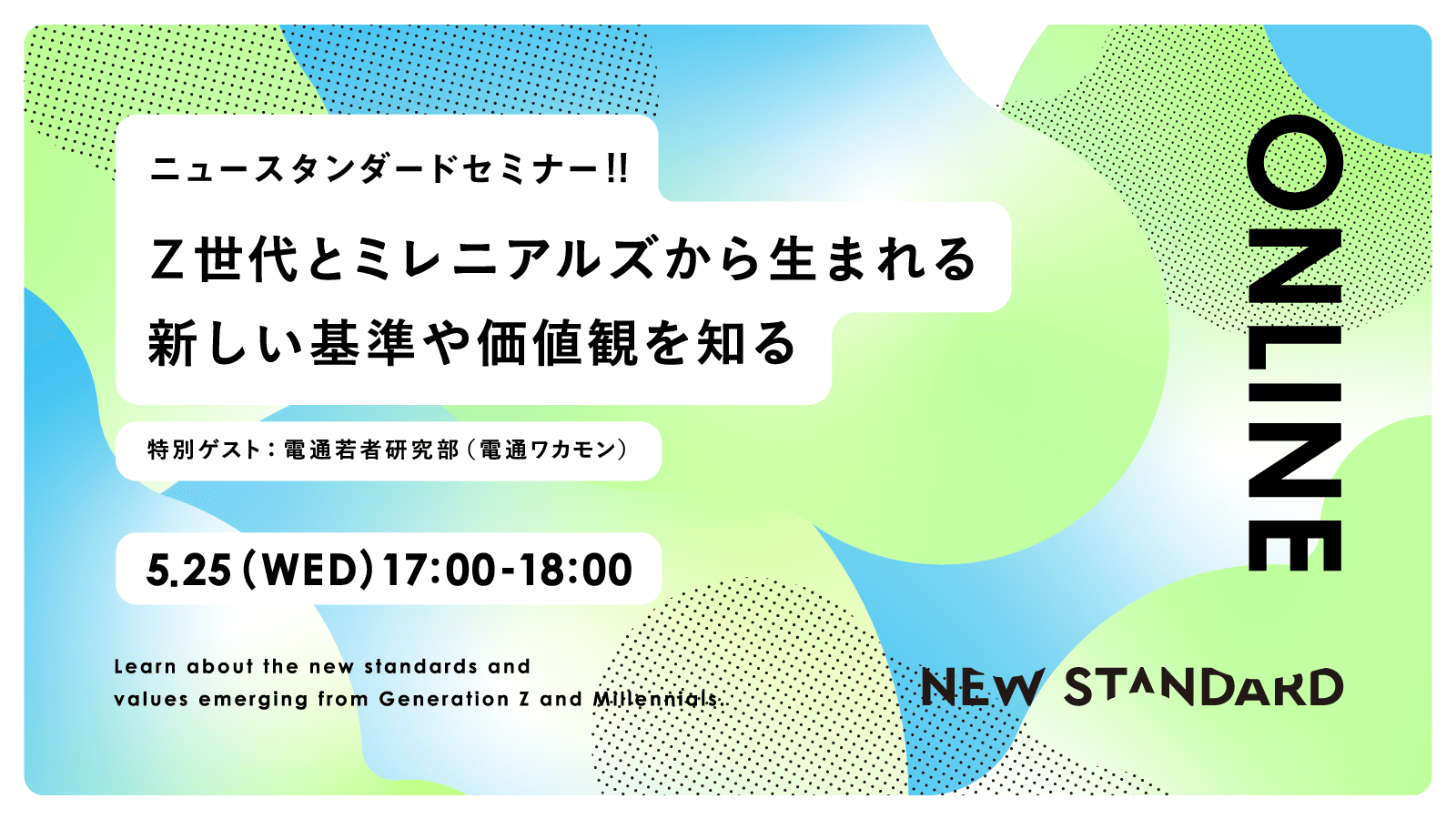 ニュースタンダードセミナー!!

Z世代とミレニアルズから生まれる
新しい基準や価値観を知る

特別ゲスト：電通若者研究部（電通ワカモン）

5.25（WED）17:00-18:00

Learn about the new standards and values emerging from Generation Z and Millennials.

ONLINE

NEW STANDARD